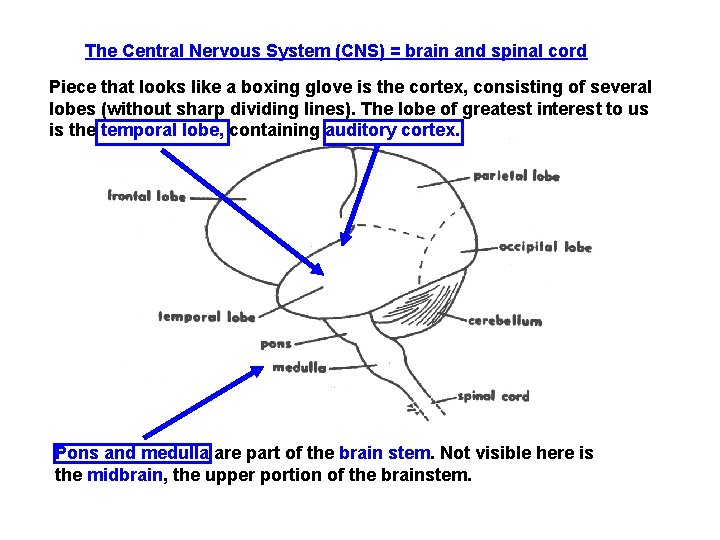 The Central Nervous System (CNS) = brain and spinal cord

Piece that looks like a boxing glove is the cortex, consisting of several lobes (without sharp dividing lines). The lobe of greatest interest to us is the temporal lobe, containing auditory cortex.

frontal lobe

parietal lobe

occipital lobe

temporal lobe

cerebellum

pons

medulla

spinal cord

Pons and medulla are part of the brain stem. Not visible here is the midbrain, the upper portion of the brainstem.